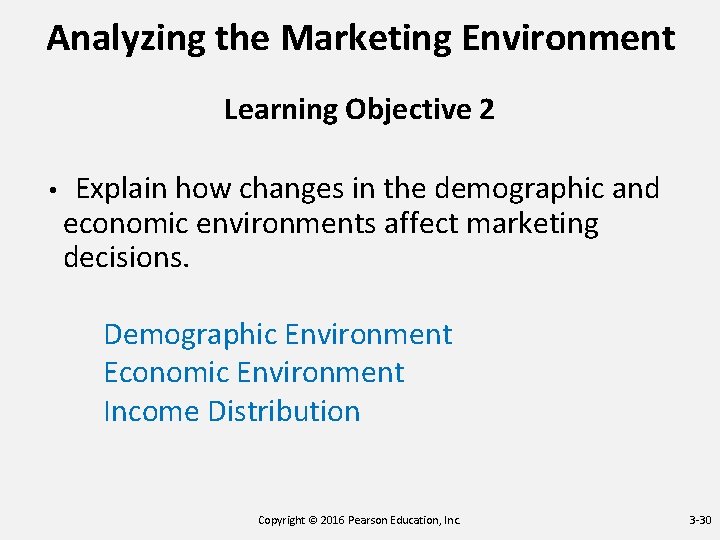 Analyzing the Marketing Environment

Learning Objective 2

• Explain how changes in the demographic and economic environments affect marketing decisions.

Demographic Environment
Economic Environment
Income Distribution

Copyright © 2016 Pearson Education, Inc.

3-30